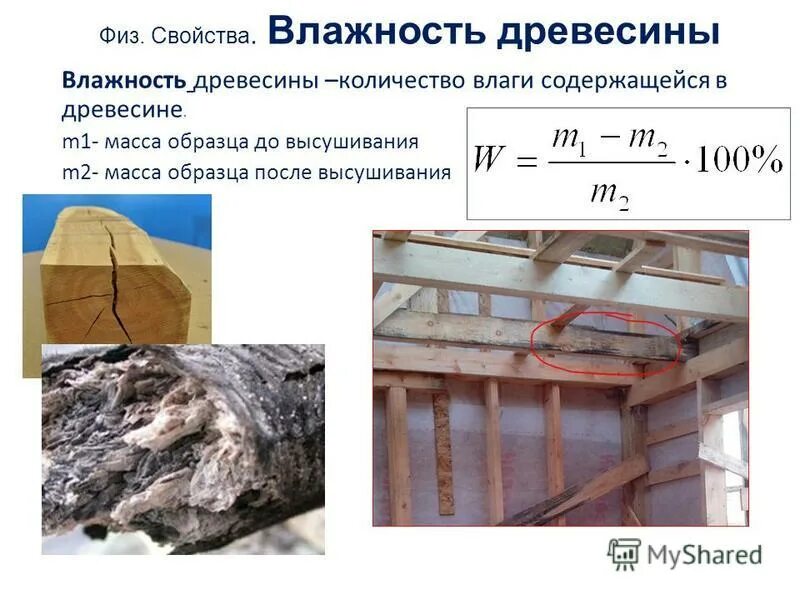 Физ. Свойства. Влажность древесины

Влажность древесины –количество влаги содержащейся в древесине.

m1- масса образца до высушивания

m2- масса образца после высушивания

$W = \frac{m_1 - m_2}{m_2} \cdot 100\%$

MyShared